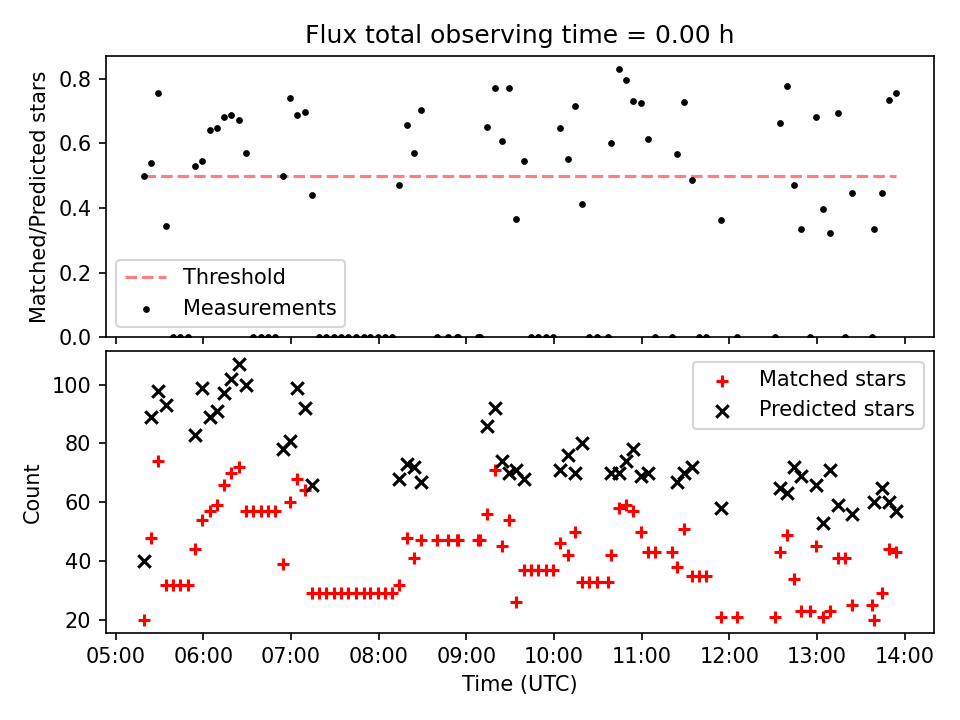 Flux total observing time = 0.00 h

Matched/Predicted stars

0.8
0.6
0.4
0.2
0.0

Threshold
Measurements

Count

100
80
60
40
20

Matched stars
Predicted stars

05:00 06:00 07:00 08:00 09:00 10:00 11:00 12:00 13:00 14:00

Time (UTC)